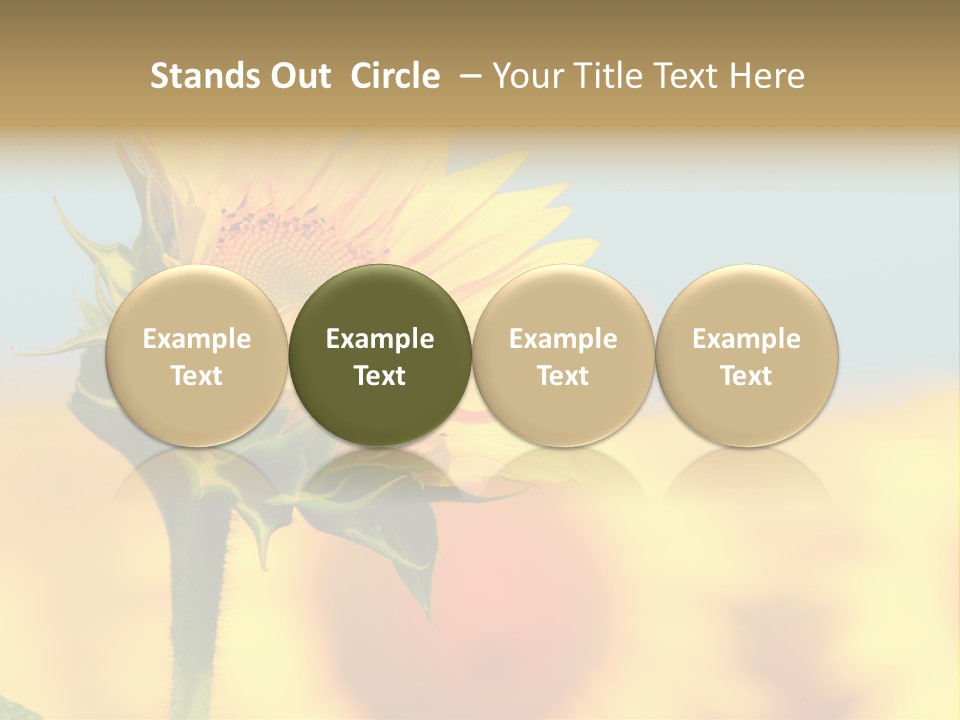 Stands Out Circle – Your Title Text Here

Example Text

Example Text

Example Text

Example Text